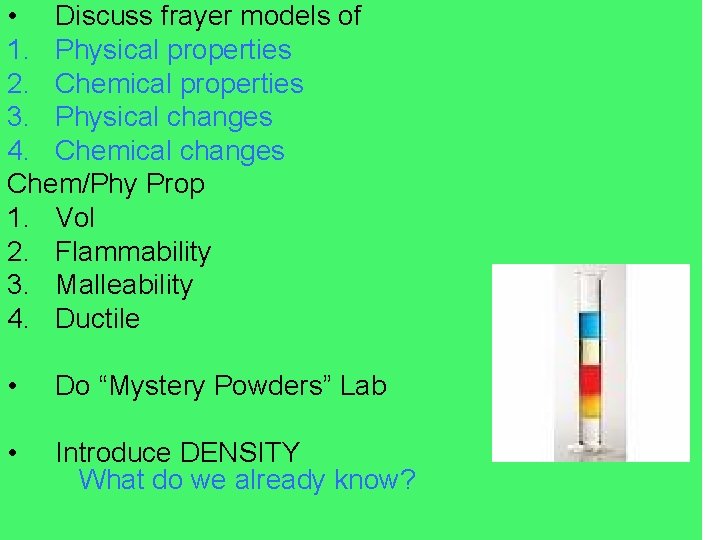 • Discuss frayer models of
1. Physical properties
2. Chemical properties
3. Physical changes
4. Chemical changes
Chem/Phy Prop
1. Vol
2. Flammability
3. Malleability
4. Ductile

• Do “Mystery Powders” Lab

• Introduce DENSITY
What do we already know?